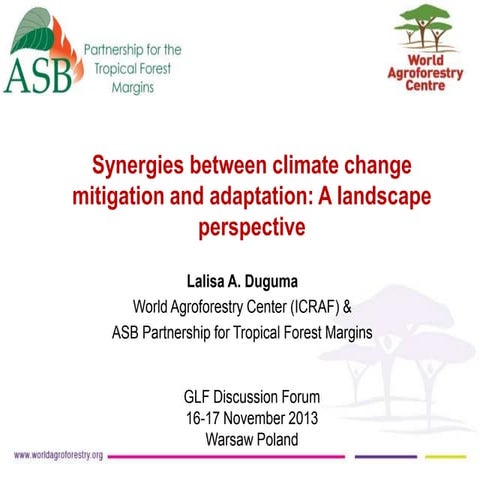 ASB Partnership for the Tropical Forest Margins

World Agroforestry Centre

Synergies between climate change mitigation and adaptation: A landscape perspective

Lalisa A. Duguma
World Agroforestry Center (ICRAF) &
ASB Partnership for Tropical Forest Margins

GLF Discussion Forum
16-17 November 2013
Warsaw Poland

www.worldagroforestry.org